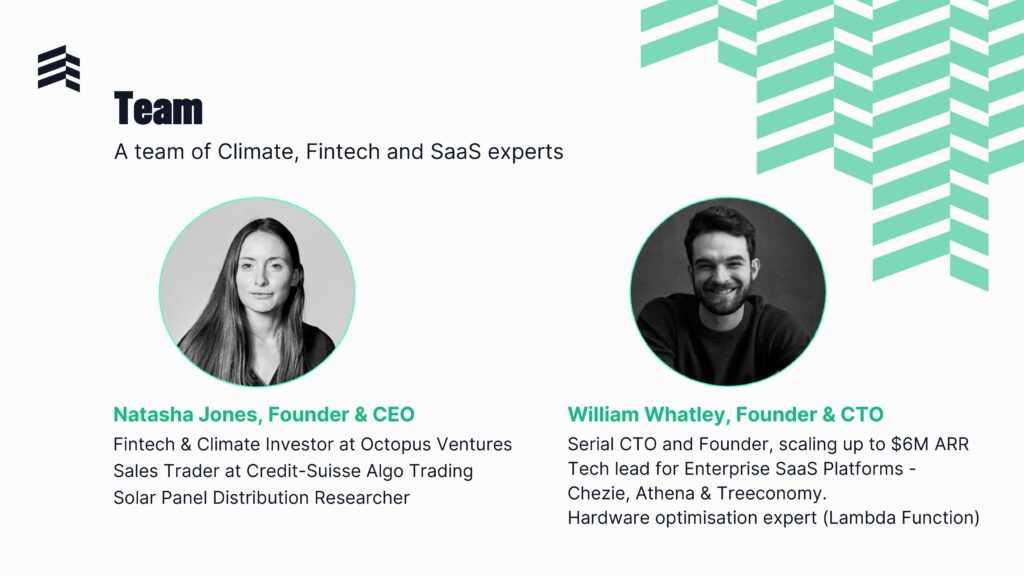 Team

A team of Climate, Fintech and SaaS experts

Natasha Jones, Founder & CEO

Fintech & Climate Investor at Octopus Ventures
Sales Trader at Credit-Suisse Algo Trading
Solar Panel Distribution Researcher

William Whatley, Founder & CTO

Serial CTO and Founder, scaling up to \$6M ARR
Tech lead for Enterprise SaaS Platforms - Chezie, Athena & Treeconomy.
Hardware optimisation expert (Lambda Function)